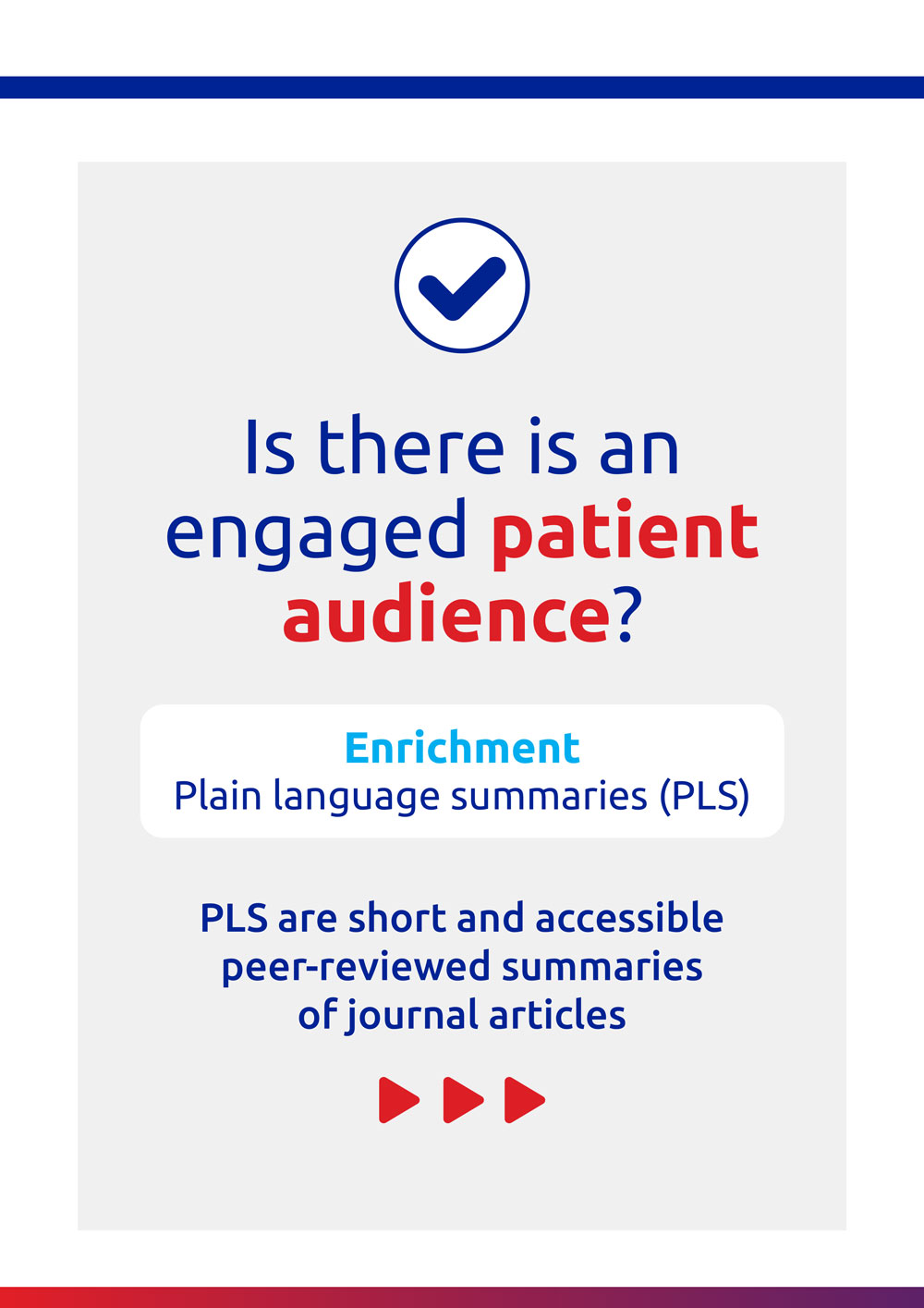 Is there is an engaged patient audience?

Enrichment
Plain language summaries (PLS)

PLS are short and accessible peer-reviewed summaries of journal articles